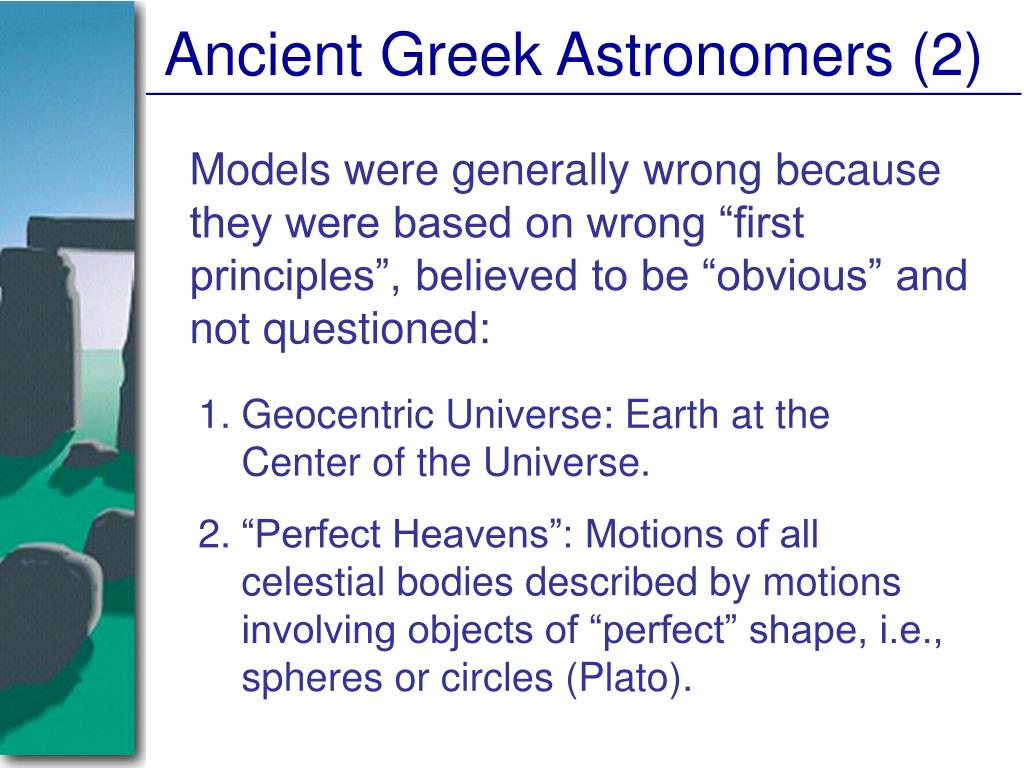 Ancient Greek Astronomers (2)

Models were generally wrong because they were based on wrong “first principles”, believed to be “obvious” and not questioned:

1. Geocentric Universe: Earth at the Center of the Universe.

2. “Perfect Heavens”: Motions of all celestial bodies described by motions involving objects of “perfect” shape, i.e., spheres or circles (Plato).